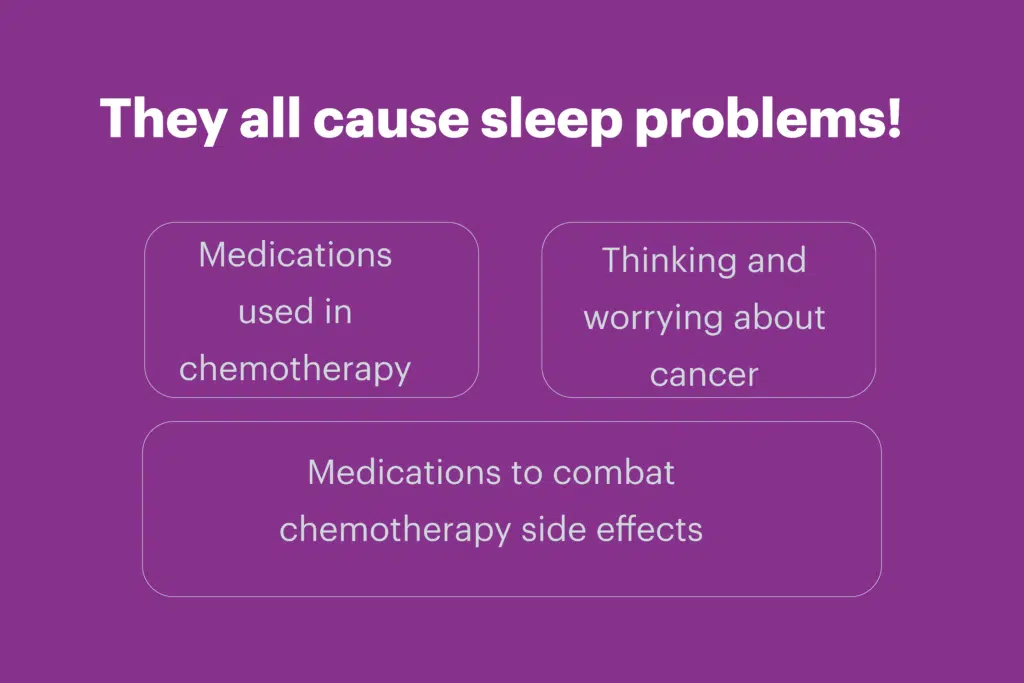 They all cause sleep problems!

Medications used in chemotherapy

Thinking and worrying about cancer

Medications to combat chemotherapy side effects